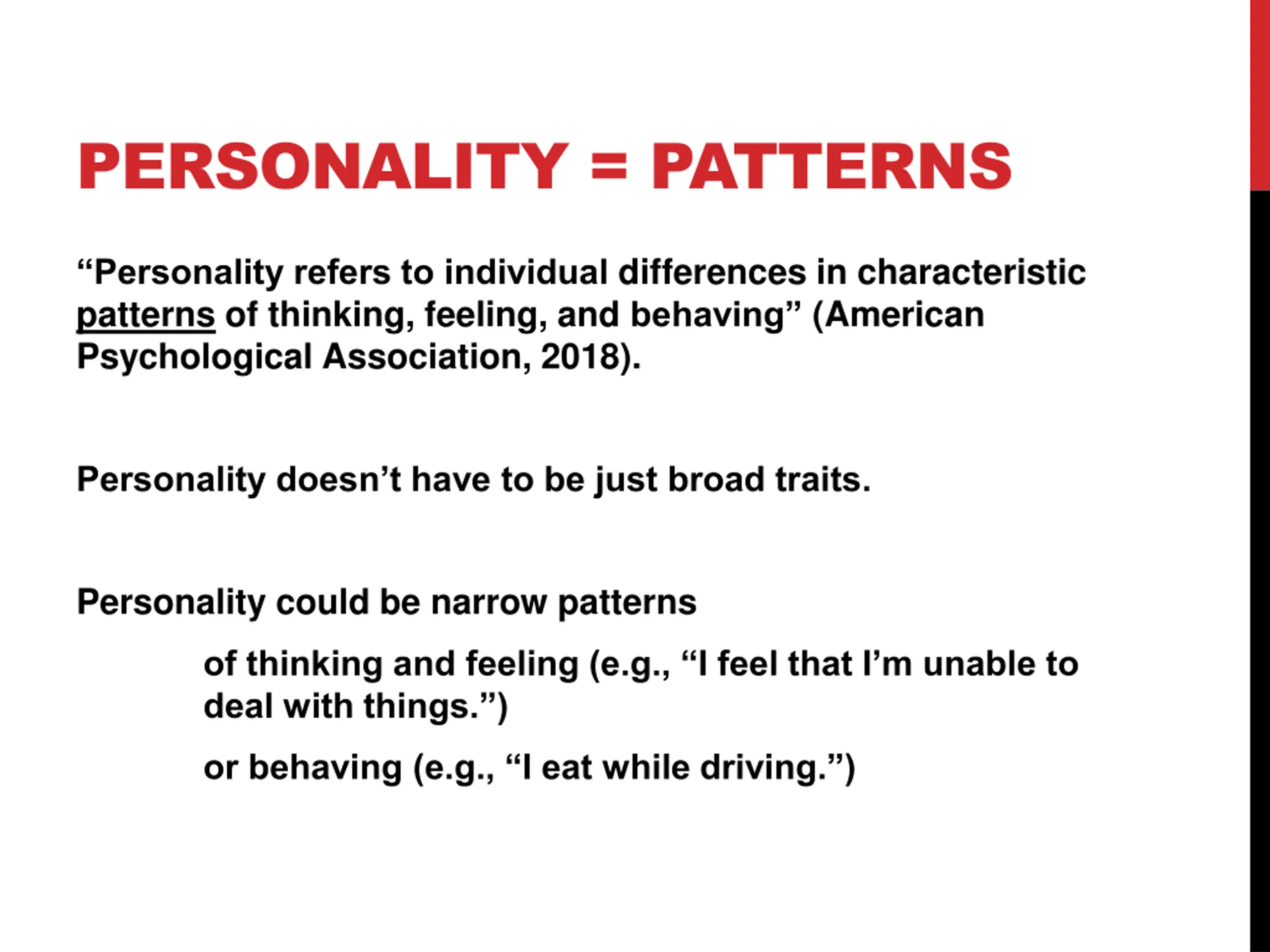 PERSONALITY = PATTERNS

“Personality refers to individual differences in characteristic patterns of thinking, feeling, and behaving” (American Psychological Association, 2018).

Personality doesn’t have to be just broad traits.

Personality could be narrow patterns

of thinking and feeling (e.g., “I feel that I’m unable to deal with things.”)

or behaving (e.g., “I eat while driving.”)